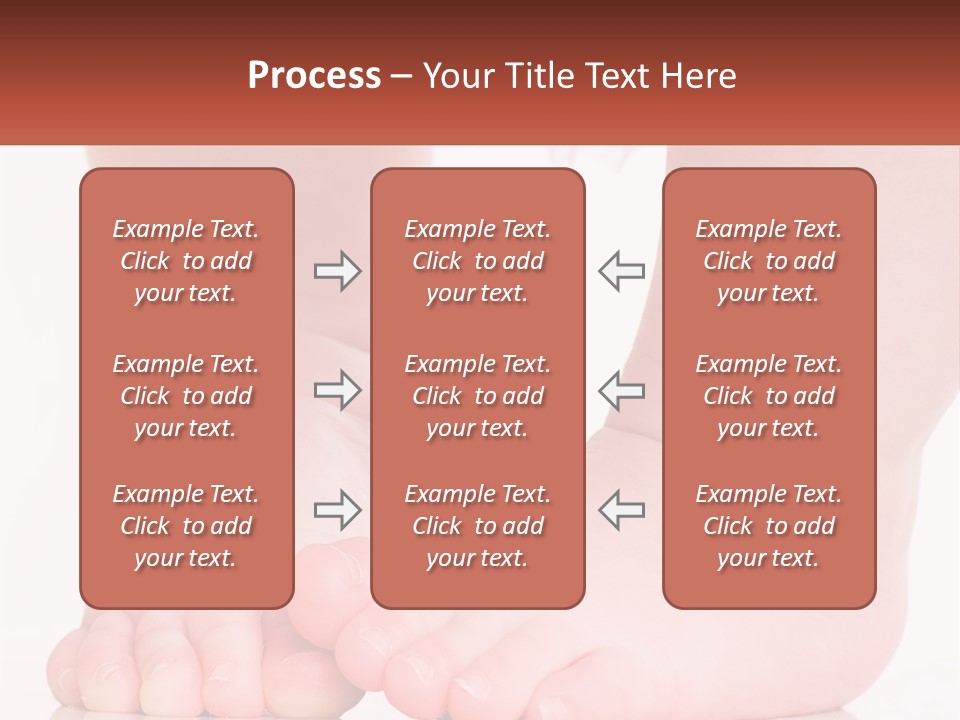 Process – Your Title Text Here

Example Text. Click to add your text.

Example Text. Click to add your text.

Example Text. Click to add your text.

Example Text. Click to add your text.

Example Text. Click to add your text.

Example Text. Click to add your text.

Example Text. Click to add your text.

Example Text. Click to add your text.

Example Text. Click to add your text.